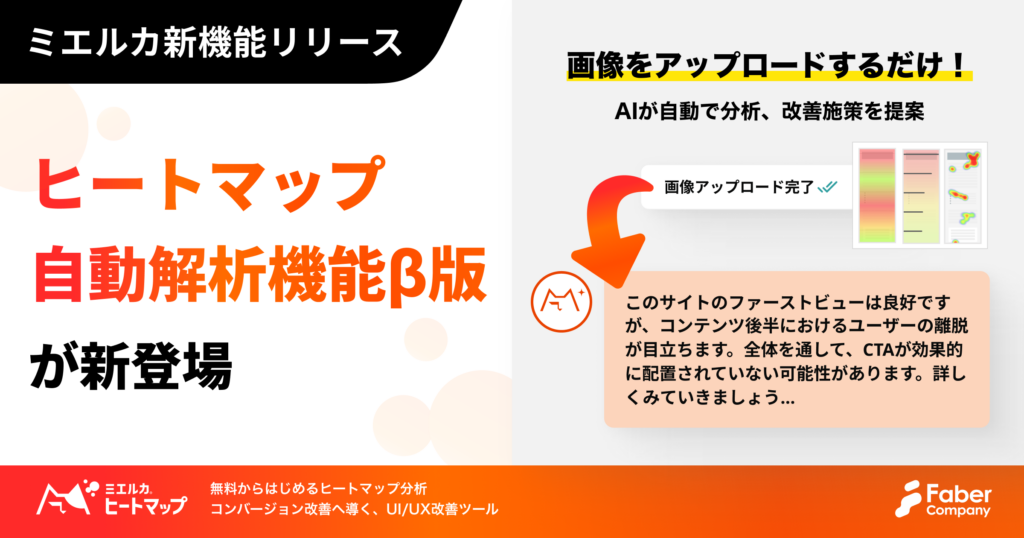 ミエルカ新機能リリース

ヒートマップ
自動解析機能β版
が新登場

画像をアップロードするだけ！
AIが自動で分析、改善施策を提案

画像アップロード完了

このサイトのファーストビューは良好ですが、コンテンツ後半におけるユーザーの離脱が目立ちます。全体を通して、CTAが効果的に配置されていない可能性があります。詳しくみていきましょう…

ミエルカ ヒートマップ
無料からはじめるヒートマップ分析
コンバージョン改善へ導く、UI/UX改善ツール

Faber Company